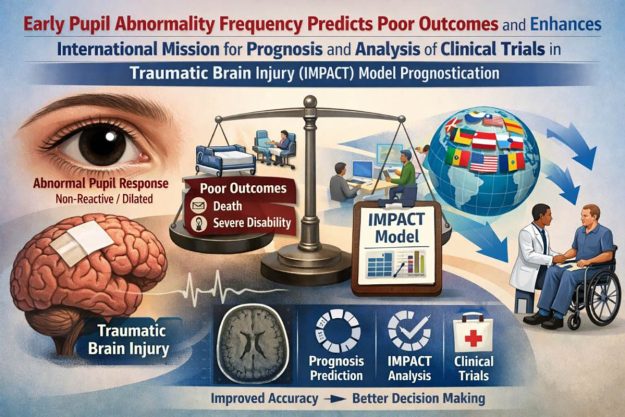 Early Pupil Abnormality Frequency Predicts Poor Outcomes and Enhances International Mission for Prognosis and Analysis of Clinical Trials in Traumatic Brain Injury (IMPACT) Model Prognostication

Abnormal Pupil Response
Non-Reactive / Dilated

Poor Outcomes
Death
Severe Disability

IMPACT Model

Traumatic Brain Injury

Prognosis Prediction

IMPACT Analysis

Clinical Trials

Improved Accuracy → Better Decision Making